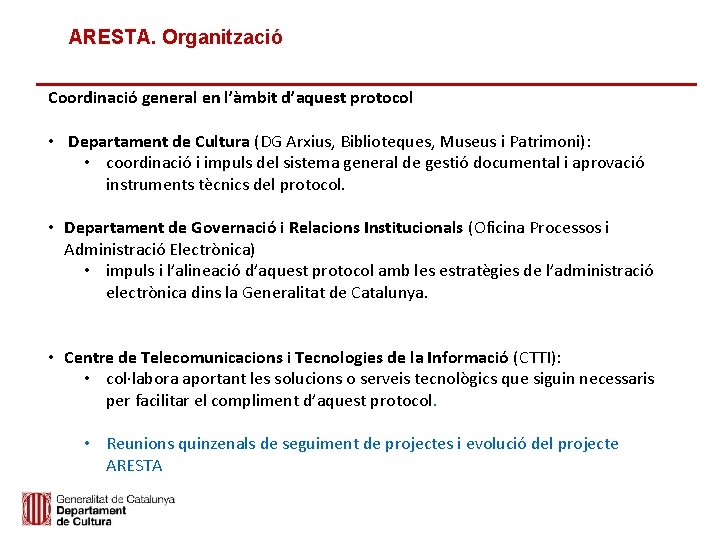 ARESTA. Organització

Coordinació general en l'àmbit d'aquest protocol

• Departament de Cultura (DG Arxius, Biblioteques, Museus i Patrimoni):
  • coordinació i impuls del sistema general de gestió documental i aprovació instruments tècnics del protocol.

• Departament de Governació i Relacions Institucionals (Oficina Processos i Administració Electrònica)
  • impuls i l'alineació d'aquest protocol amb les estratègies de l'administració electrònica dins la Generalitat de Catalunya.

• Centre de Telecomunicacions i Tecnologies de la Informació (CTTI):
  • col·labora aportant les solucions o serveis tecnològics que siguin necessaris per facilitar el compliment d'aquest protocol.

  • Reunions quinzenals de seguiment de projectes i evolució del projecte ARESTA

Generalitat de Catalunya
Departament de Cultura